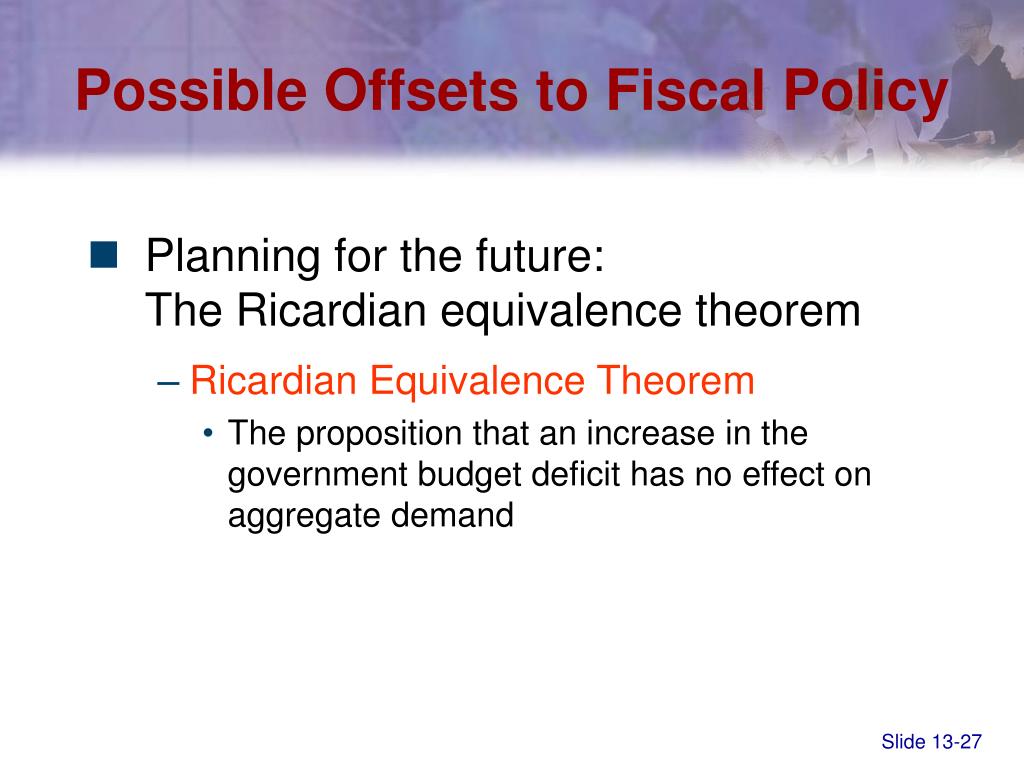 Possible Offsets to Fiscal Policy

Planning for the future:
The Ricardian equivalence theorem

– Ricardian Equivalence Theorem

• The proposition that an increase in the government budget deficit has no effect on aggregate demand

Slide 13-27